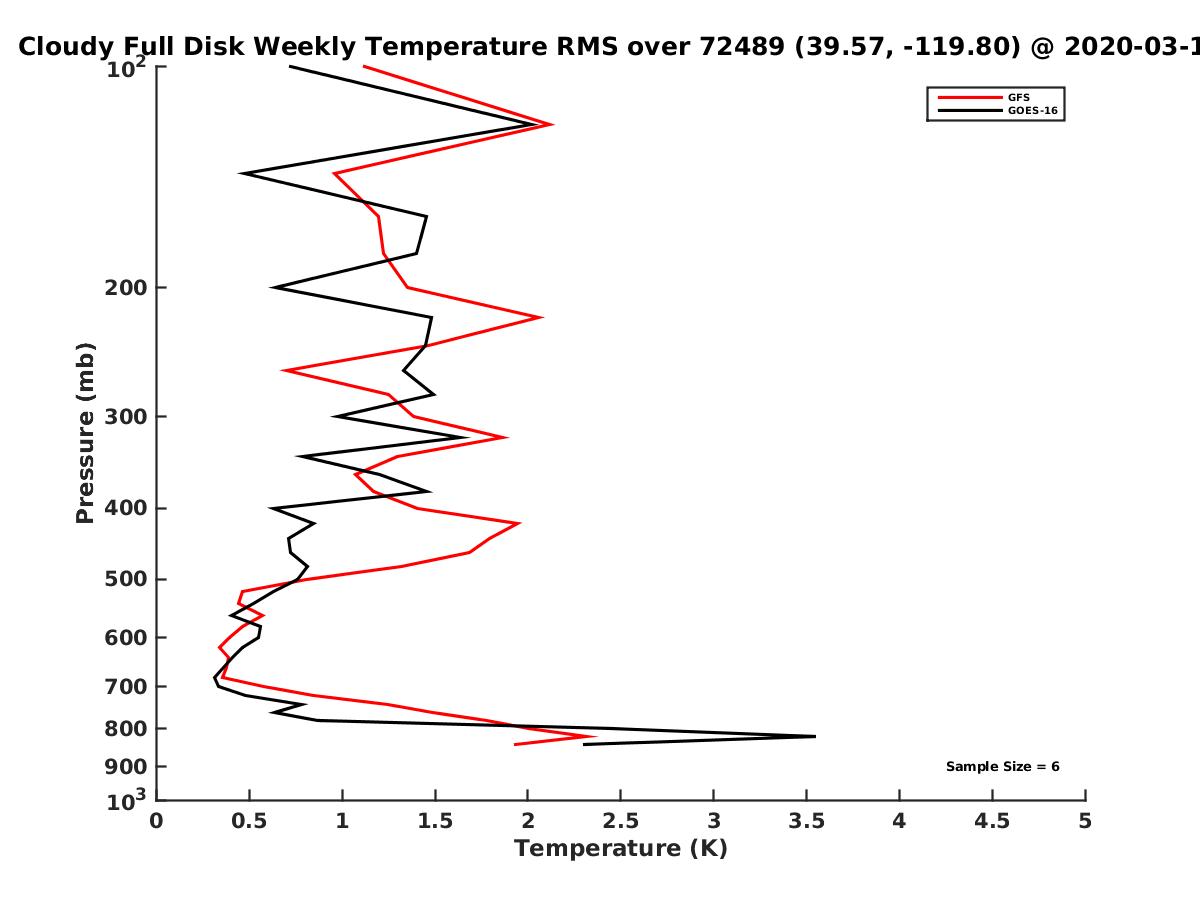 Cloudy Full Disk Weekly Temperature RMS over 72489 (39.57, -119.80) @ 2020-03-1

GFS
GOES-16

Pressure (mb)

$10^2$
200
300
400
500
600
700
800
900
$10^3$

Sample Size = 6

0
0.5
1
1.5
2
2.5
3
3.5
4
4.5
5

Temperature (K)